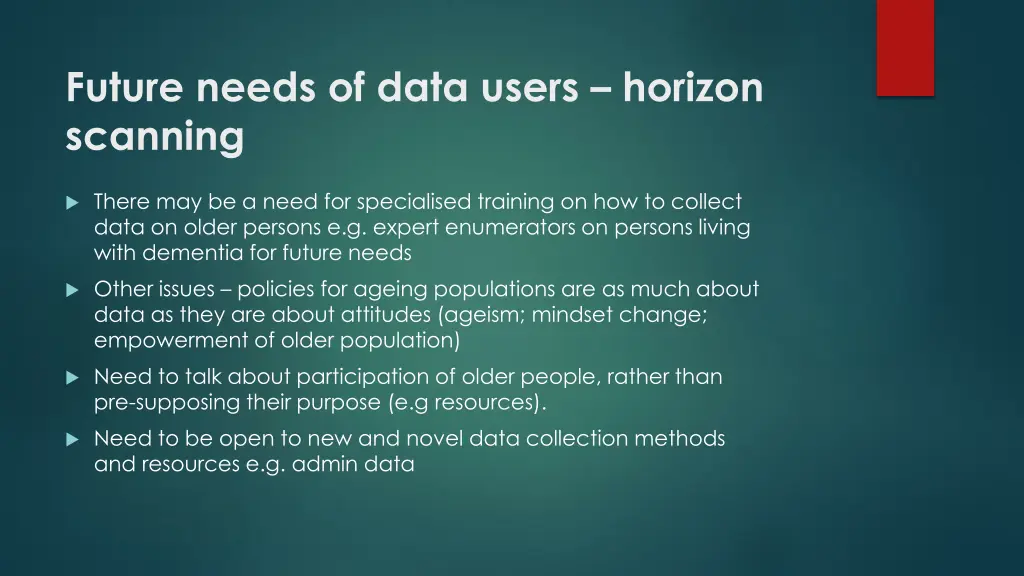 Future needs of data users – horizon scanning

There may be a need for specialised training on how to collect data on older persons e.g. expert enumerators on persons living with dementia for future needs

Other issues – policies for ageing populations are as much about data as they are about attitudes (ageism; mindset change; empowerment of older population)

Need to talk about participation of older people, rather than pre-supposing their purpose (e.g resources).

Need to be open to new and novel data collection methods and resources e.g. admin data